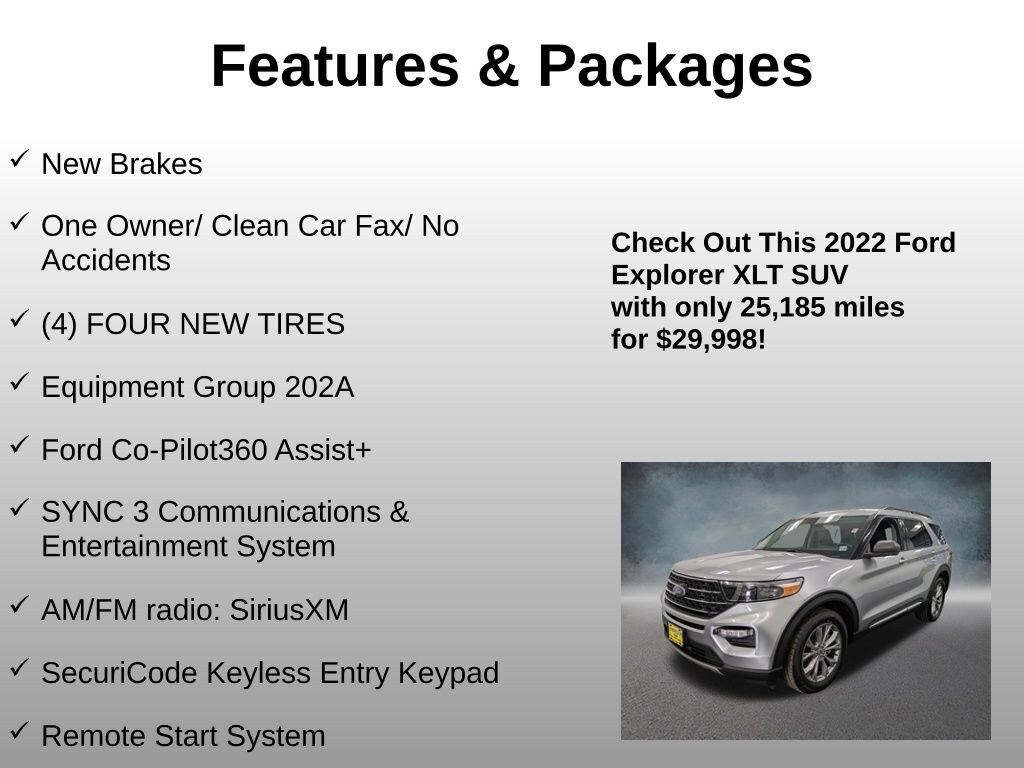 Features & Packages

✓ New Brakes

✓ One Owner/ Clean Car Fax/ No Accidents

✓ (4) FOUR NEW TIRES

✓ Equipment Group 202A

✓ Ford Co-Pilot360 Assist+

✓ SYNC 3 Communications & Entertainment System

✓ AM/FM radio: SiriusXM

✓ SecuriCode Keyless Entry Keypad

✓ Remote Start System

Check Out This 2022 Ford Explorer XLT SUV with only 25,185 miles for $29,998!